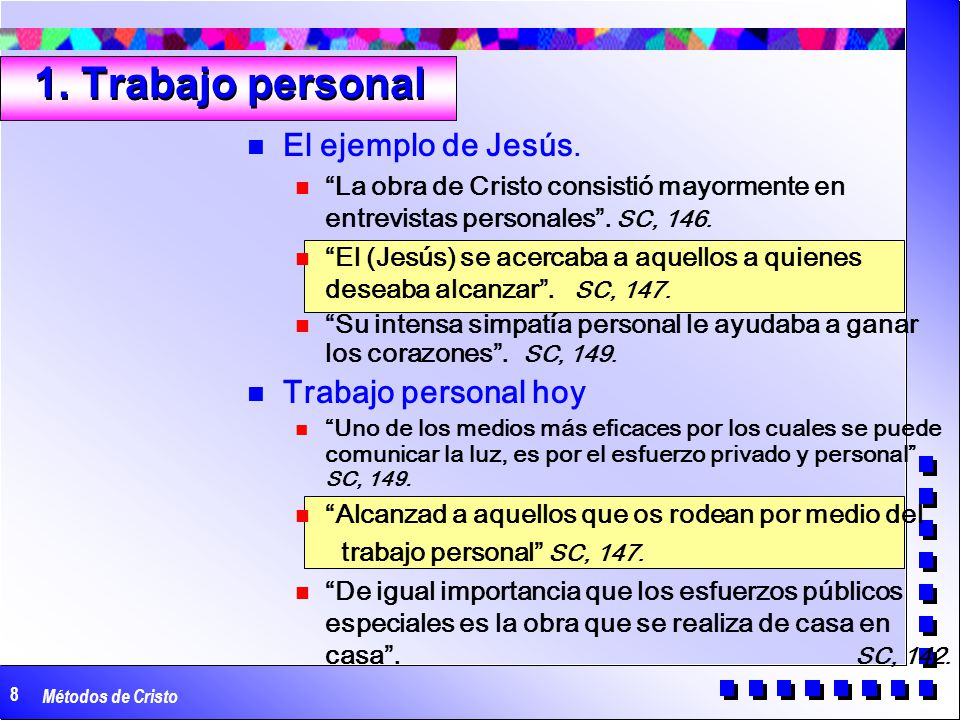 1. Trabajo personal

El ejemplo de Jesús.

“La obra de Cristo consistió mayormente en entrevistas personales”. SC, 146.

“El (Jesús) se acercaba a aquellos a quienes deseaba alcanzar”. SC, 147.

“Su intensa simpatía personal le ayudaba a ganar los corazones”. SC, 149.

Trabajo personal hoy

“Uno de los medios más eficaces por los cuales se puede comunicar la luz, es por el esfuerzo privado y personal” SC, 149.

“Alcanzad a aquellos que os rodean por medio del trabajo personal” SC, 147.

“De igual importancia que los esfuerzos públicos especiales es la obra que se realiza de casa en casa”. SC, 142.

8 Métodos de Cristo